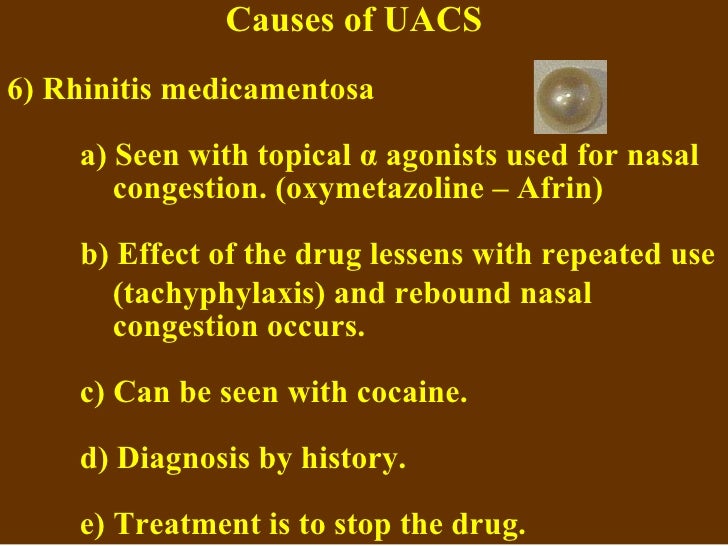 Causes of UACS

6) Rhinitis medicamentosa

a) Seen with topical α agonists used for nasal congestion. (oxymetazoline – Afrin)

b) Effect of the drug lessens with repeated use (tachyphylaxis) and rebound nasal congestion occurs.

c) Can be seen with cocaine.

d) Diagnosis by history.

e) Treatment is to stop the drug.